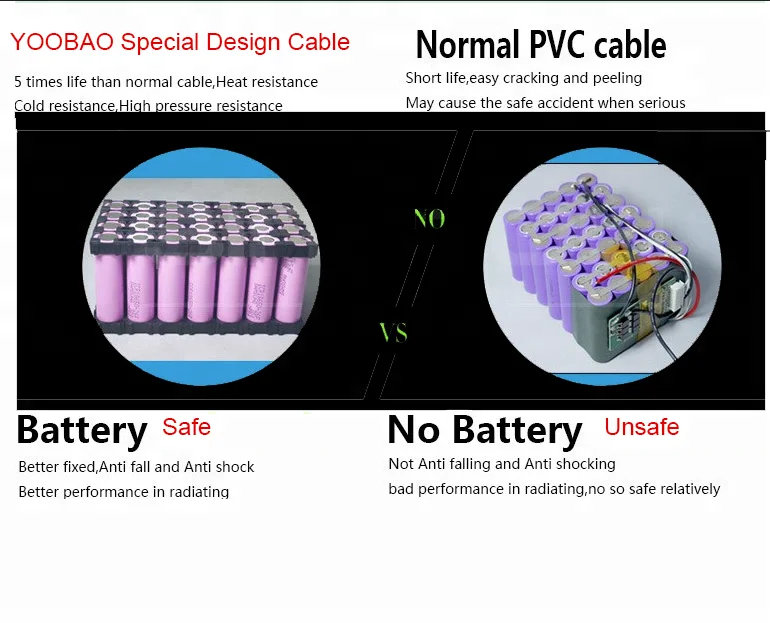 YOOBAO Special Design Cable

5 times life than normal cable,Heat resistance
Cold resistance,High pressure resistance

Normal PVC cable

Short life,easy cracking and peeling
May cause the safe accident when serious

NO

VS

Battery Safe

Better fixed,Anti fall and Anti shock
Better performance in radiating

No Battery Unsafe

Not Anti falling and Anti shocking
bad performance in radiating,no so safe relatively